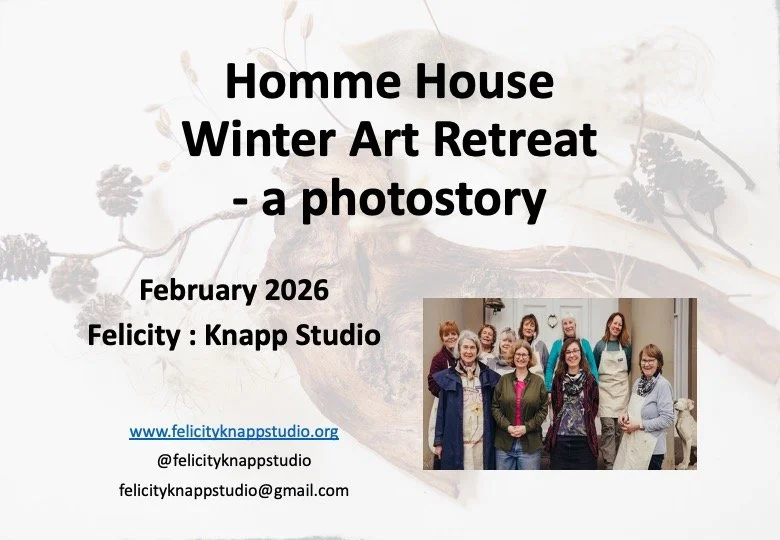 Homme House
Winter Art Retreat
- a photostory

February 2026
Felicity : Knapp Studio

www.felicityknappstudio.org
@felicityknappstudio
felicityknappstudio@gmail.com